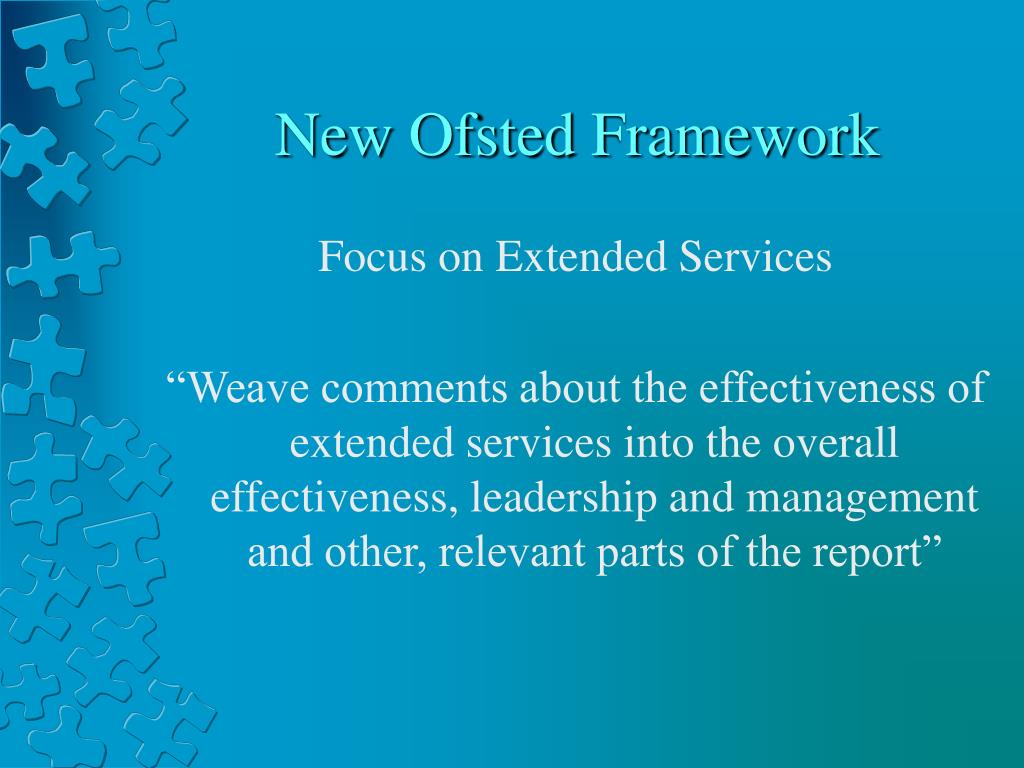 New Ofsted Framework

Focus on Extended Services

“Weave comments about the effectiveness of extended services into the overall effectiveness, leadership and management and other, relevant parts of the report”